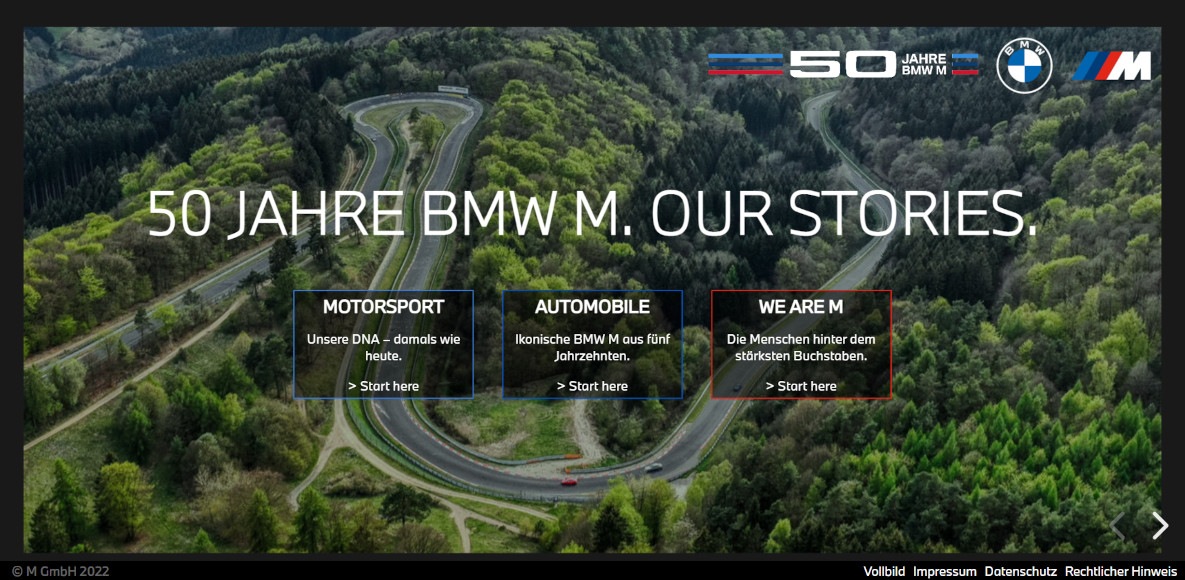 50 JAHRE BMW M

BMW

M

50 JAHRE BMW M. OUR STORIES.

MOTORSPORT
Unsere DNA – damals wie heute.
> Start here

AUTOMOBILE
Ikonische BMW M aus fünf Jahrzehnten.
> Start here

WE ARE M
Die Menschen hinter dem stärksten Buchstaben.
> Start here

© M GmbH 2022

Vollbild Impressum Datenschutz Rechtlicher Hinweis